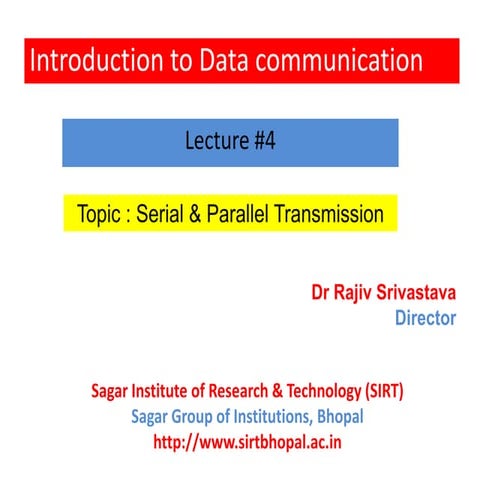 Introduction to Data communication

Lecture #4

Topic : Serial & Parallel Transmission

Dr Rajiv Srivastava
Director

Sagar Institute of Research & Technology (SIRT)
Sagar Group of Institutions, Bhopal
http://www.sirtbhopal.ac.in